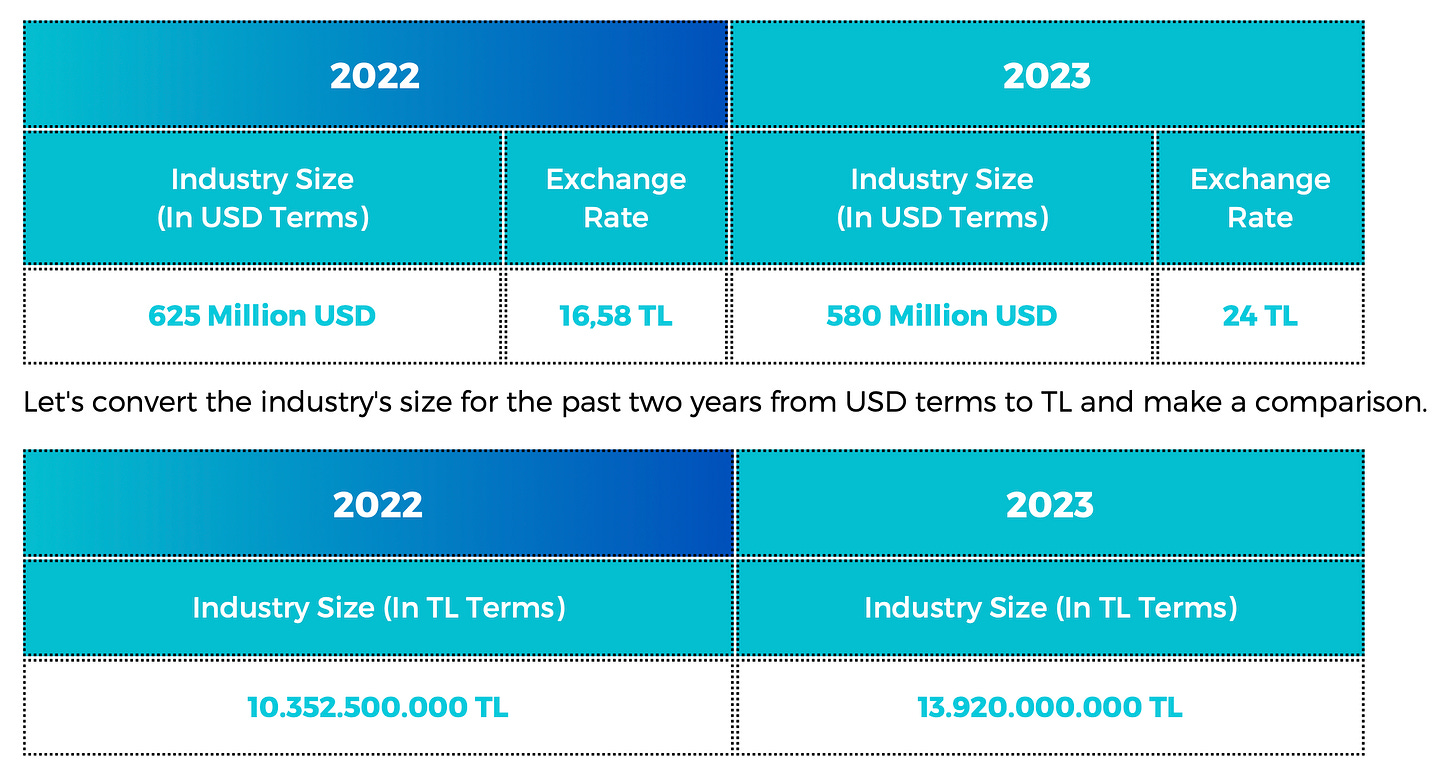 | 2022 | | 2023 | |
|---|---|---|---|
| Industry Size (In USD Terms) | Exchange Rate | Industry Size (In USD Terms) | Exchange Rate |
| 625 Million USD | 16,58 TL | 580 Million USD | 24 TL |

Let's convert the industry's size for the past two years from USD terms to TL and make a comparison.

| 2022 | 2023 |
|---|---|
| Industry Size (In TL Terms) | Industry Size (In TL Terms) |
| 10.352.500.000 TL | 13.920.000.000 TL |